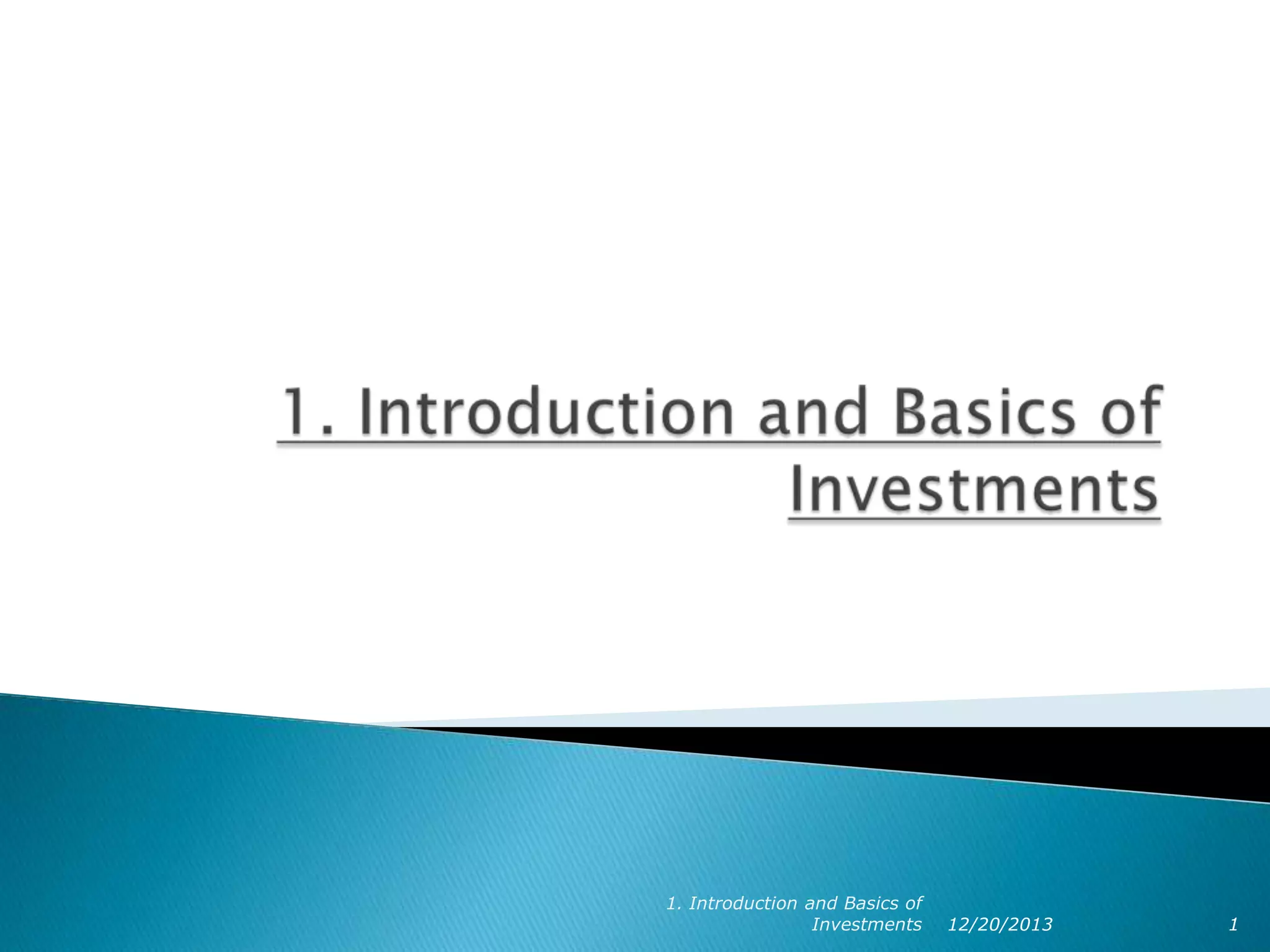 1. Introduction and Basics of Investments

1. Introduction and Basics of Investments 12/20/2013 1